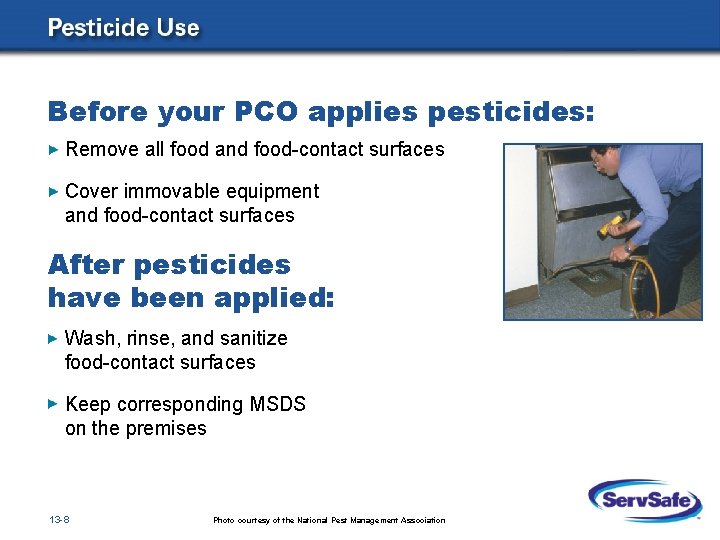 Pesticide Use

Before your PCO applies pesticides:

▸ Remove all food and food-contact surfaces

▸ Cover immovable equipment and food-contact surfaces

After pesticides have been applied:

▸ Wash, rinse, and sanitize food-contact surfaces

▸ Keep corresponding MSDS on the premises

13-8

Photo courtesy of the National Pest Management Association

ServSafe